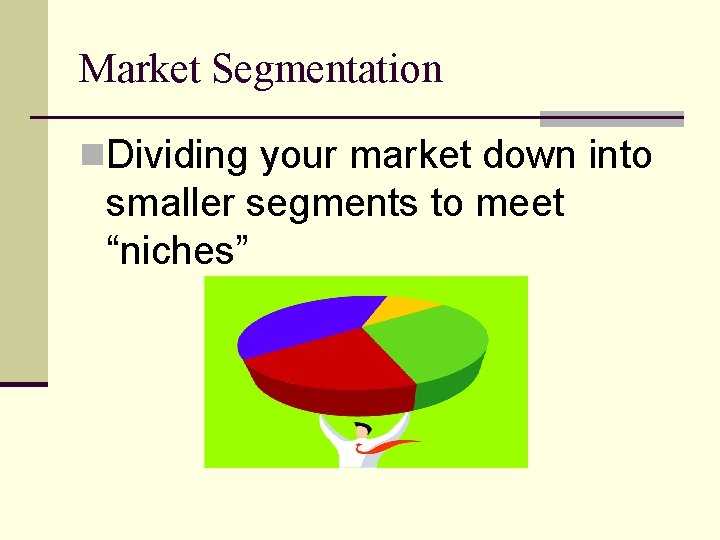 Market Segmentation

Dividing your market down into smaller segments to meet “niches”